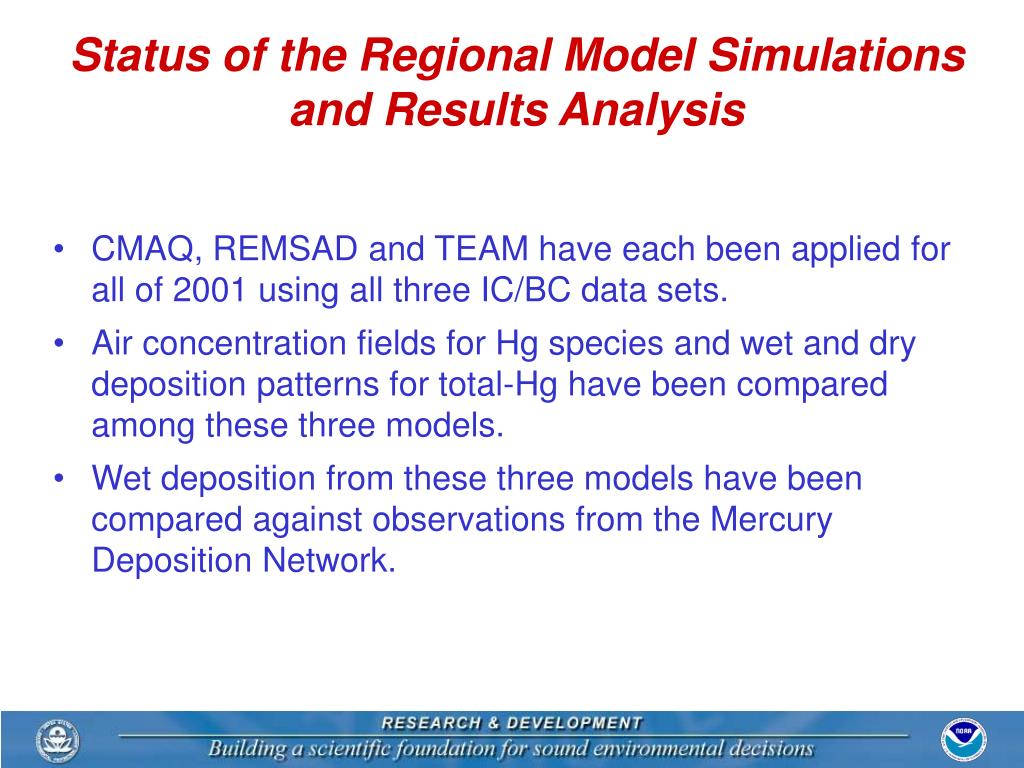 Status of the Regional Model Simulations and Results Analysis

• CMAQ, REMSAD and TEAM have each been applied for all of 2001 using all three IC/BC data sets.

• Air concentration fields for Hg species and wet and dry deposition patterns for total-Hg have been compared among these three models.

• Wet deposition from these three models have been compared against observations from the Mercury Deposition Network.

RESEARCH & DEVELOPMENT
Building a scientific foundation for sound environmental decisions

NOAA